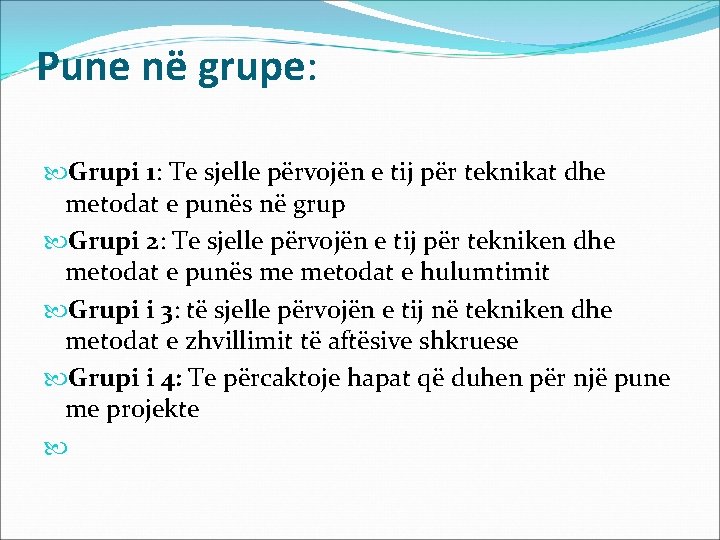 Pune në grupe:

Grupi 1: Te sjelle përvojën e tij për teknikat dhe metodat e punës në grup

Grupi 2: Te sjelle përvojën e tij për tekniken dhe metodat e punës me metodat e hulumtimit

Grupi i 3: të sjelle përvojën e tij në tekniken dhe metodat e zhvillimit të aftësive shkruese

Grupi i 4: Te përcaktoje hapat që duhen për një pune me projekte